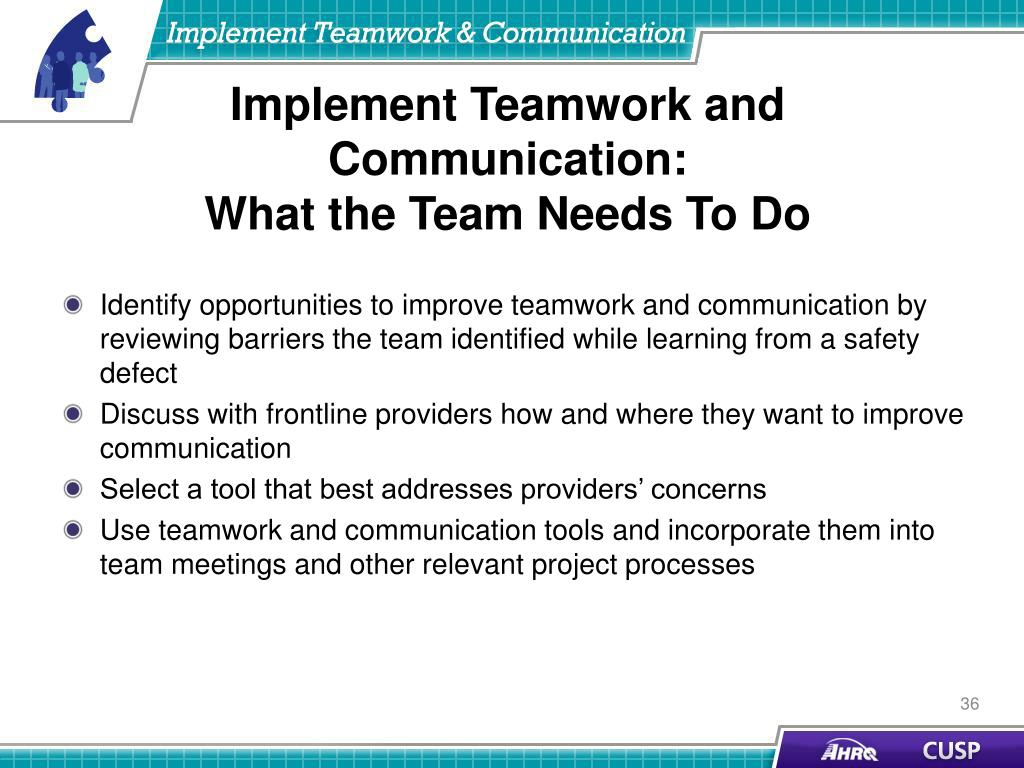 Implement Teamwork & Communication

Implement Teamwork and Communication:
What the Team Needs To Do

Identify opportunities to improve teamwork and communication by reviewing barriers the team identified while learning from a safety defect

Discuss with frontline providers how and where they want to improve communication

Select a tool that best addresses providers' concerns

Use teamwork and communication tools and incorporate them into team meetings and other relevant project processes

36

AHRQ CUSP